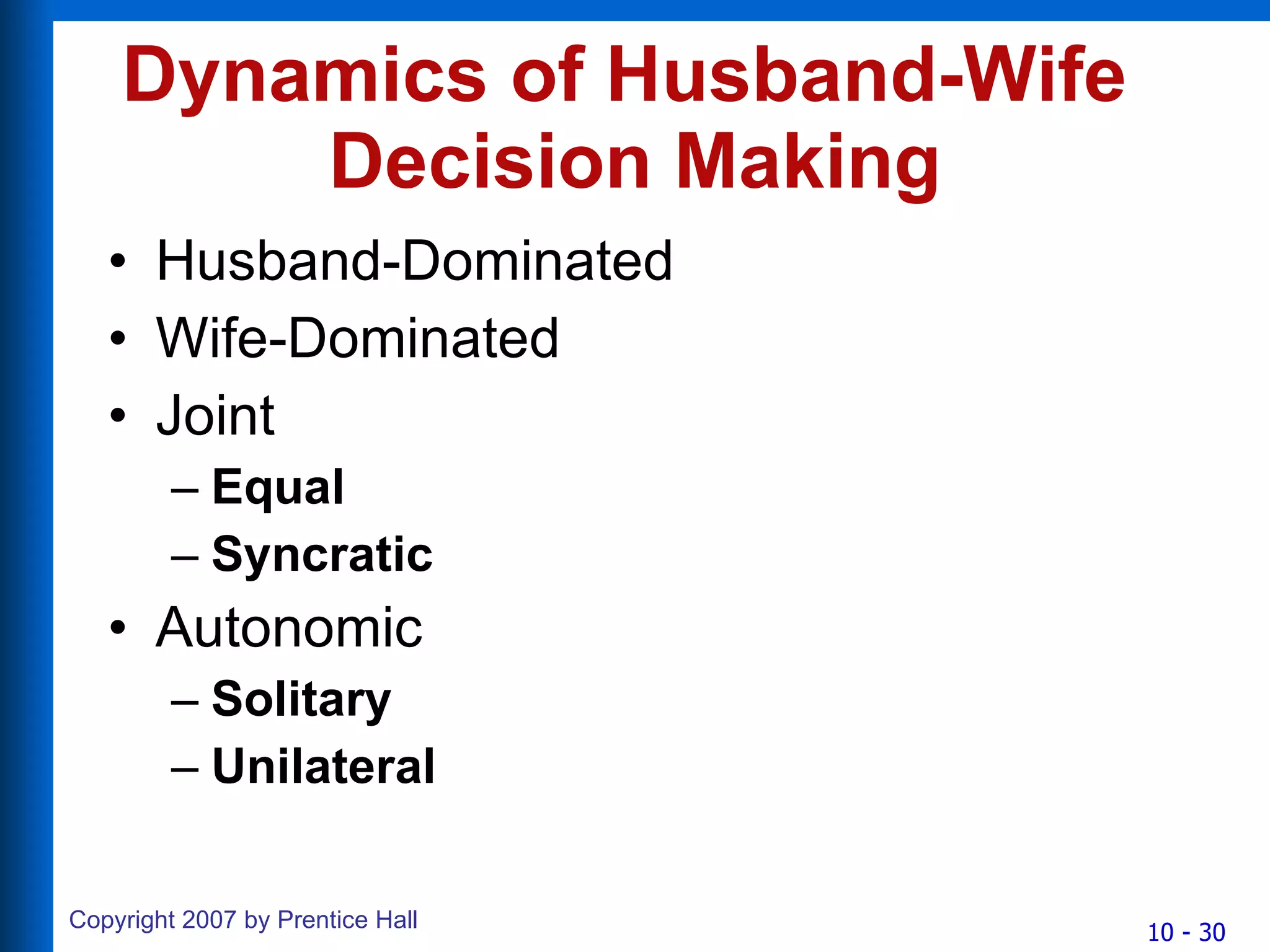 Dynamics of Husband-Wife Decision Making

• Husband-Dominated
• Wife-Dominated
• Joint
  – Equal
  – Syncratic
• Autonomic
  – Solitary
  – Unilateral

Copyright 2007 by Prentice Hall

10 - 30